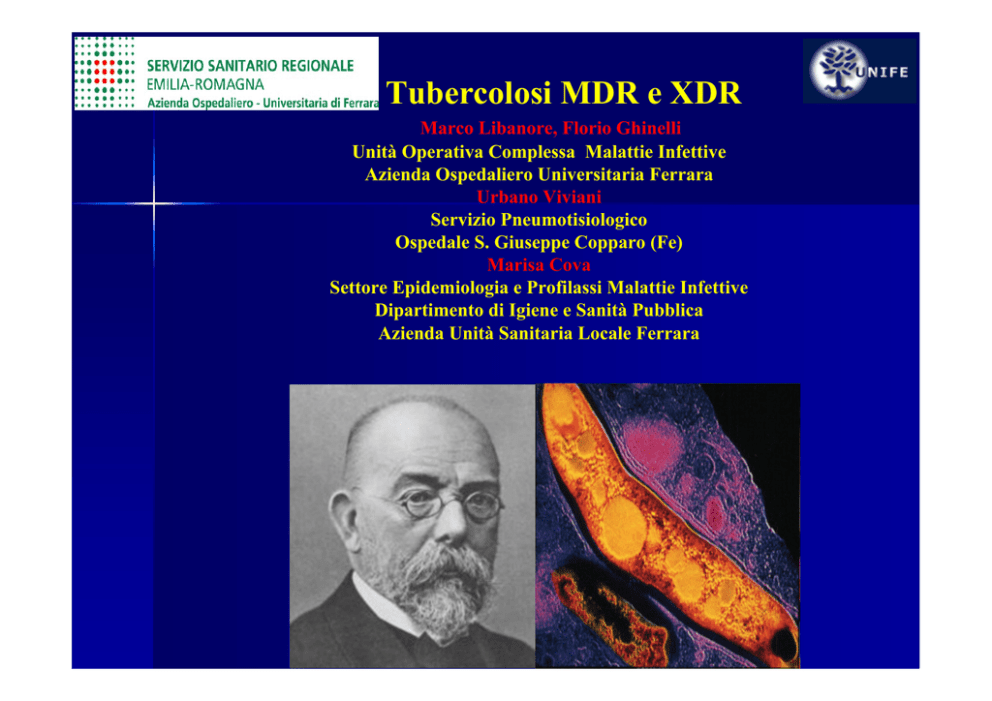 SERVIZIO SANITARIO REGIONALE
EMILIA-ROMAGNA
Azienda Ospedaliero - Universitaria di Ferrara

UNIFE

Tubercolosi MDR e XDR

Marco Libanore, Florio Ghinelli
Unità Operativa Complessa Malattie Infettive
Azienda Ospedaliero Universitaria Ferrara
Urbano Viviani
Servizio Pneumotisiologico
Ospedale S. Giuseppe Copparo (Fe)
Marisa Cova
Settore Epidemiologia e Profilassi Malattie Infettive
Dipartimento di Igiene e Sanità Pubblica
Azienda Unità Sanitaria Locale Ferrara